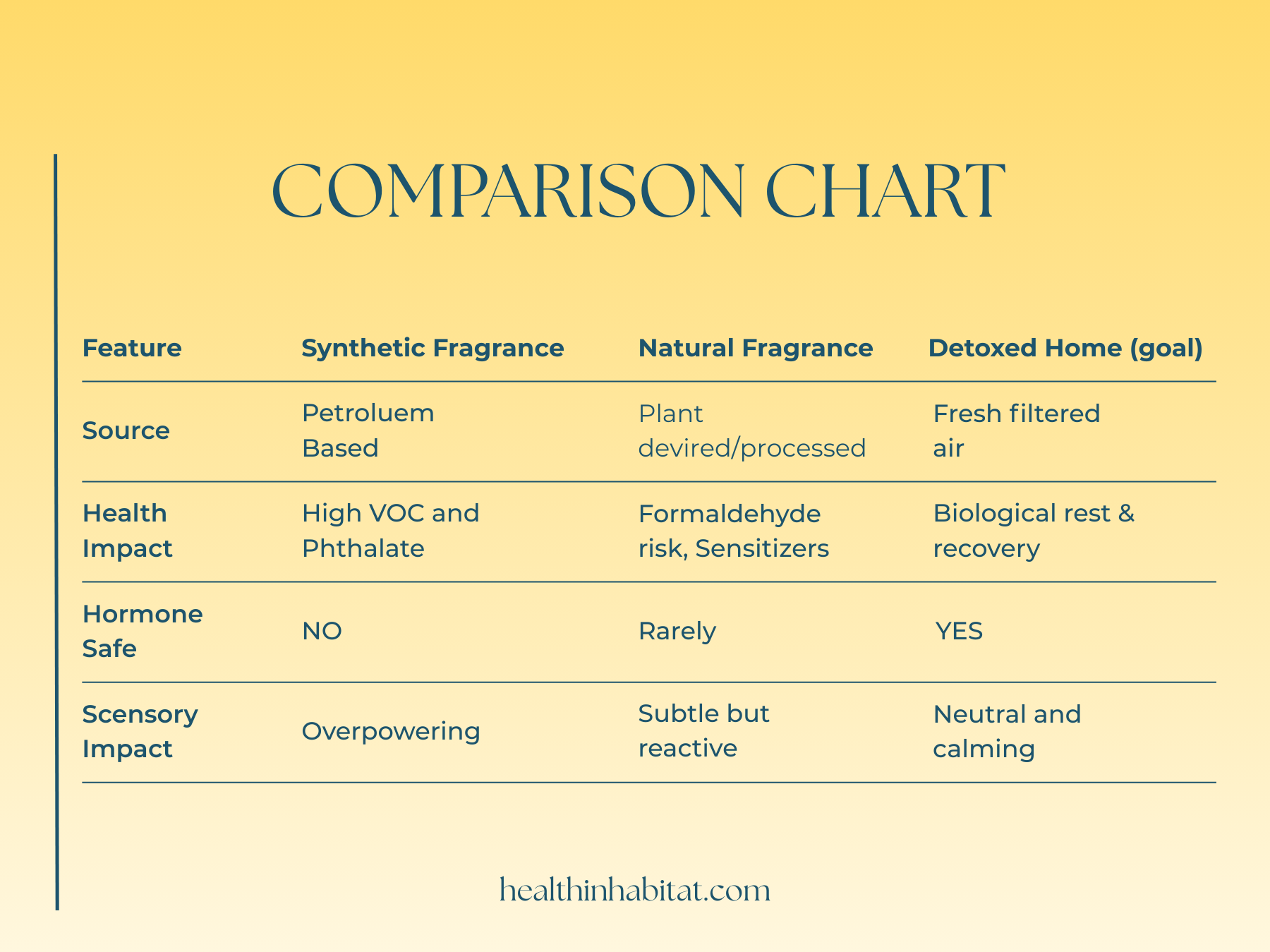 COMPARISON CHART

| Feature | Synthetic Fragrance | Natural Fragrance | Detoxed Home (goal) |
|---|---|---|---|
| Source | Petroluem Based | Plant devired/processed | Fresh filtered air |
| Health Impact | High VOC and Phthalate | Formaldehyde risk, Sensitizers | Biological rest & recovery |
| Hormone Safe | NO | Rarely | YES |
| Scensory Impact | Overpowering | Subtle but reactive | Neutral and calming |

healthinhabitat.com